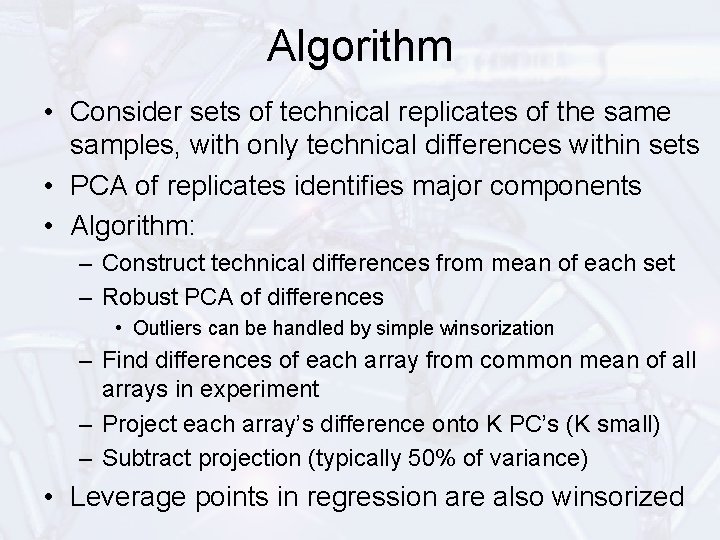 Algorithm

• Consider sets of technical replicates of the same samples, with only technical differences within sets
• PCA of replicates identifies major components
• Algorithm:
– Construct technical differences from mean of each set
– Robust PCA of differences
• Outliers can be handled by simple winsorization
– Find differences of each array from common mean of all arrays in experiment
– Project each array's difference onto K PC's (K small)
– Subtract projection (typically 50% of variance)
• Leverage points in regression are also winsorized